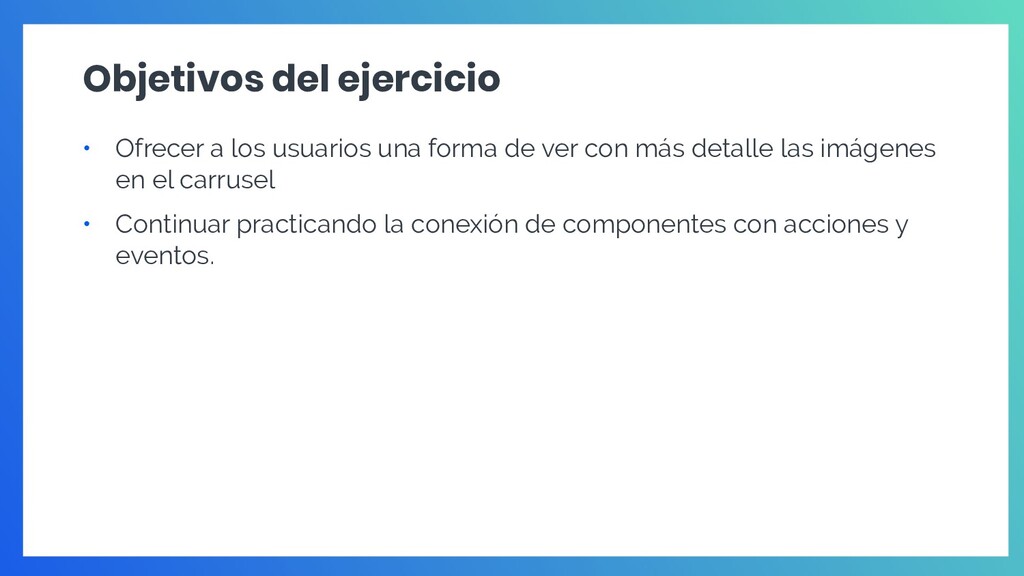 Objetivos del ejercicio

• Ofrecer a los usuarios una forma de ver con más detalle las imágenes en el carrusel

• Continuar practicando la conexión de componentes con acciones y eventos.